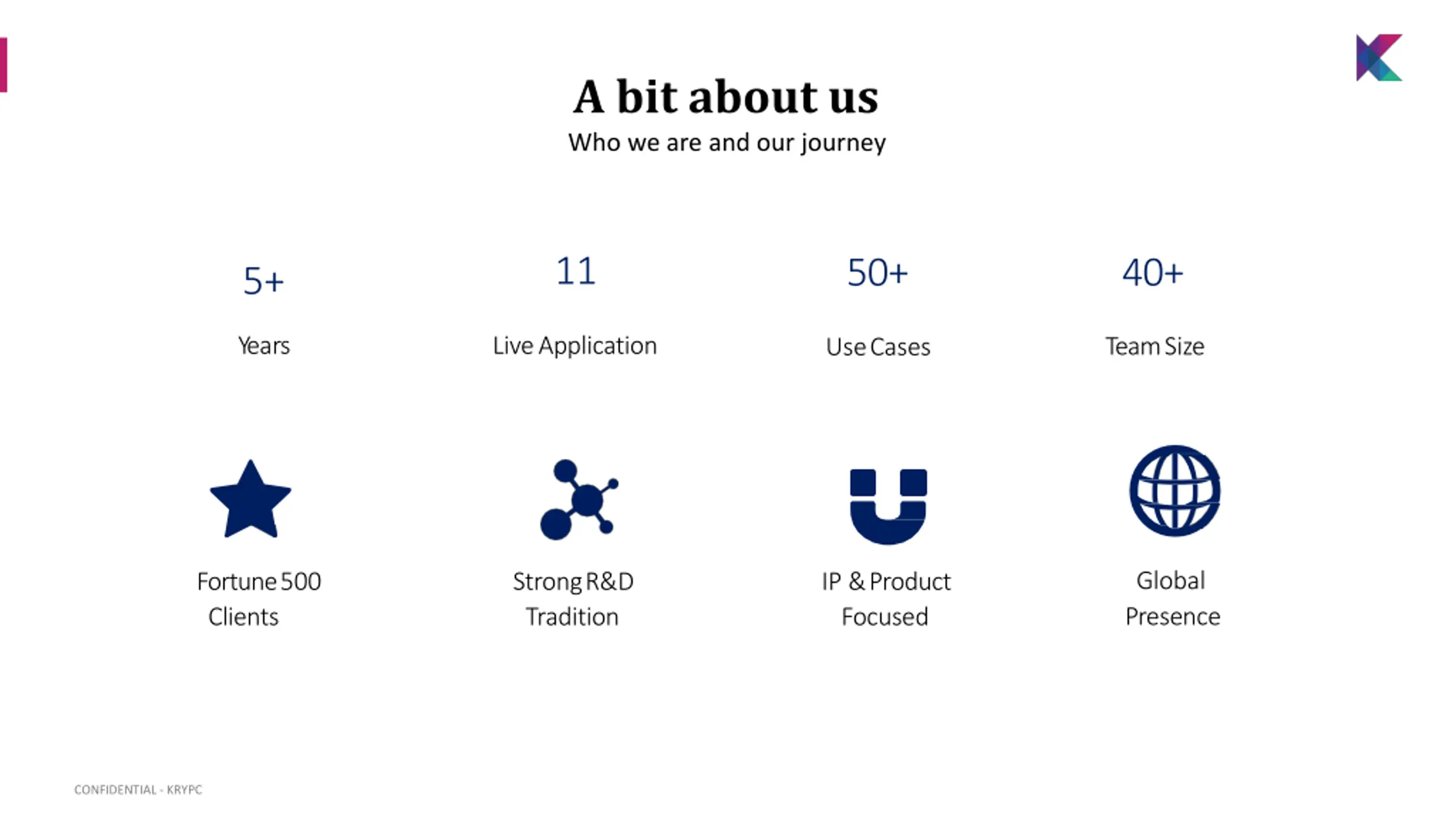 A bit about us
Who we are and our journey

5+
Years

11
Live Application

50+
Use Cases

40+
Team Size

Fortune 500 Clients

Strong R&D Tradition

IP & Product Focused

Global Presence

CONFIDENTIAL - KRYPC